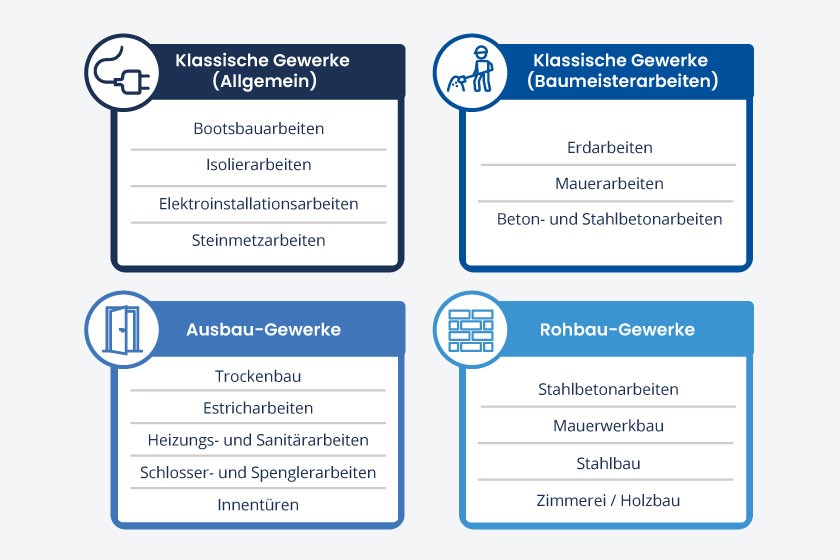 Klassische Gewerke (Allgemein)

Bootsbauarbeiten

Isolierarbeiten

Elektroinstallationsarbeiten

Steinmetzarbeiten

Klassische Gewerke (Baumeisterarbeiten)

Erdarbeiten

Mauerarbeiten

Beton- und Stahlbetonarbeiten

Ausbau-Gewerke

Trockenbau

Estricharbeiten

Heizungs- und Sanitärarbeiten

Schlosser- und Spenglerarbeiten

Innentüren

Rohbau-Gewerke

Stahlbetonarbeiten

Mauerwerkbau

Stahlbau

Zimmerei / Holzbau